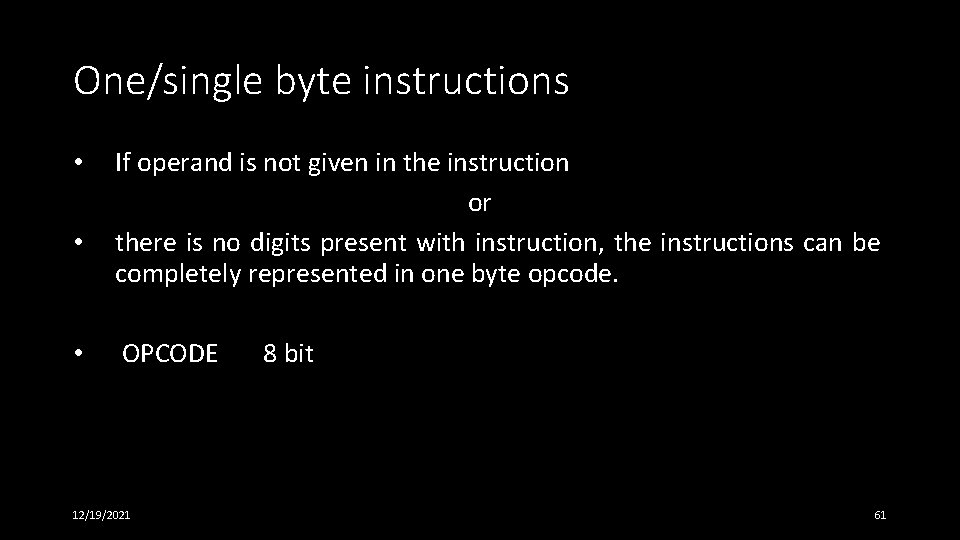 One/single byte instructions

• If operand is not given in the instruction

or

• there is no digits present with instruction, the instructions can be completely represented in one byte opcode.

• OPCODE 8 bit

12/19/2021

61